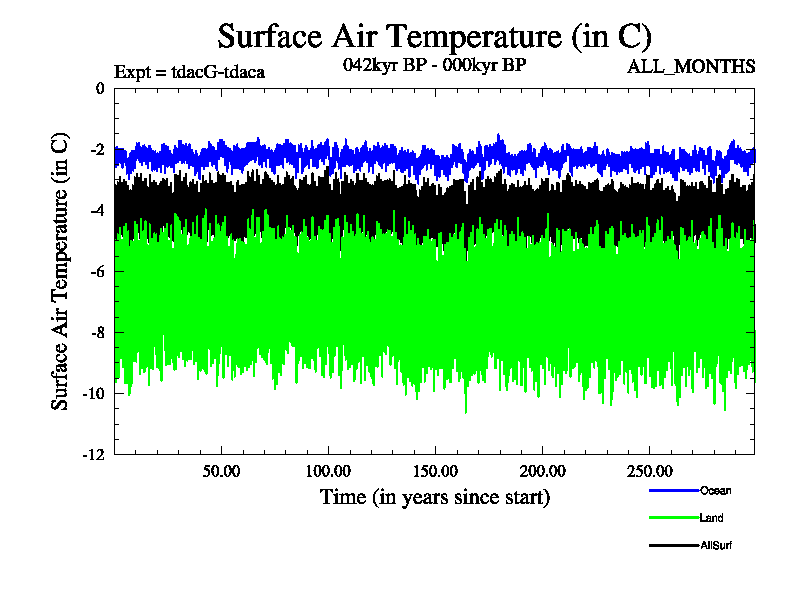 Surface Air Temperature (in C)

Expt = tdacG-tdaca

042kyr BP - 000kyr BP

ALL_MONTHS

Surface Air Temperature (in C)

0

-2

-4

-6

-8

-10

-12

50.00

100.00

150.00

200.00

250.00

Time (in years since start)

Ocean

Land

AllSurf